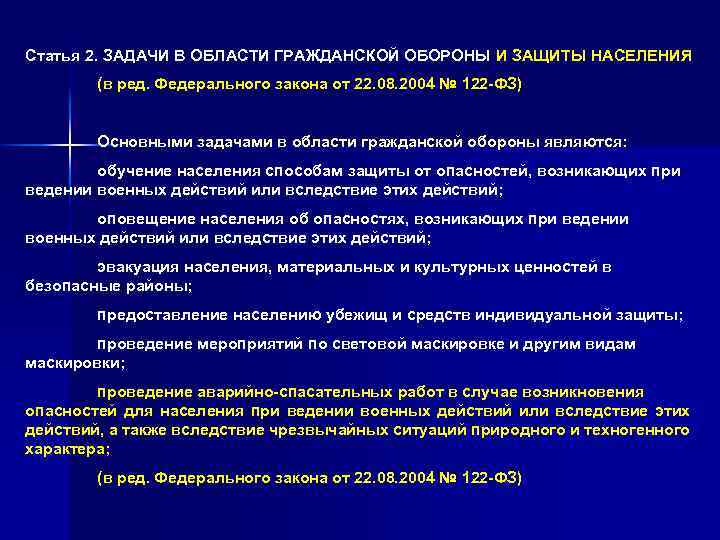 Статья 2. ЗАДАЧИ В ОБЛАСТИ ГРАЖДАНСКОЙ ОБОРОНЫ И ЗАЩИТЫ НАСЕЛЕНИЯ

(в ред. Федерального закона от 22.08.2004 № 122-ФЗ)

Основными задачами в области гражданской обороны являются:

обучение населения способам защиты от опасностей, возникающих при ведении военных действий или вследствие этих действий;

оповещение населения об опасностях, возникающих при ведении военных действий или вследствие этих действий;

эвакуация населения, материальных и культурных ценностей в безопасные районы;

предоставление населению убежищ и средств индивидуальной защиты;

проведение мероприятий по световой маскировке и другим видам маскировки;

проведение аварийно-спасательных работ в случае возникновения опасностей для населения при ведении военных действий или вследствие этих действий, а также вследствие чрезвычайных ситуаций природного и техногенного характера;

(в ред. Федерального закона от 22.08.2004 № 122-ФЗ)